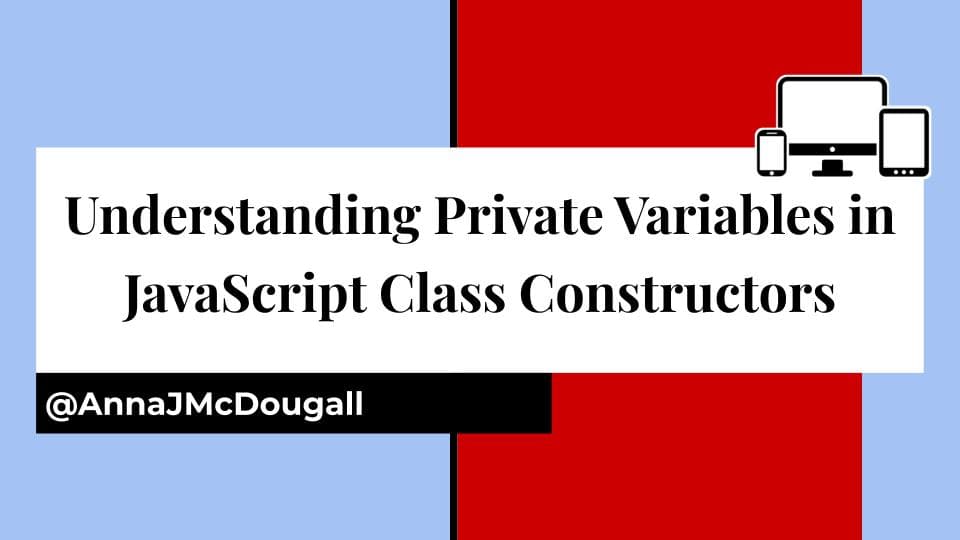 Understanding Private Variables in JavaScript Class Constructors

@AnnaJMcDougall